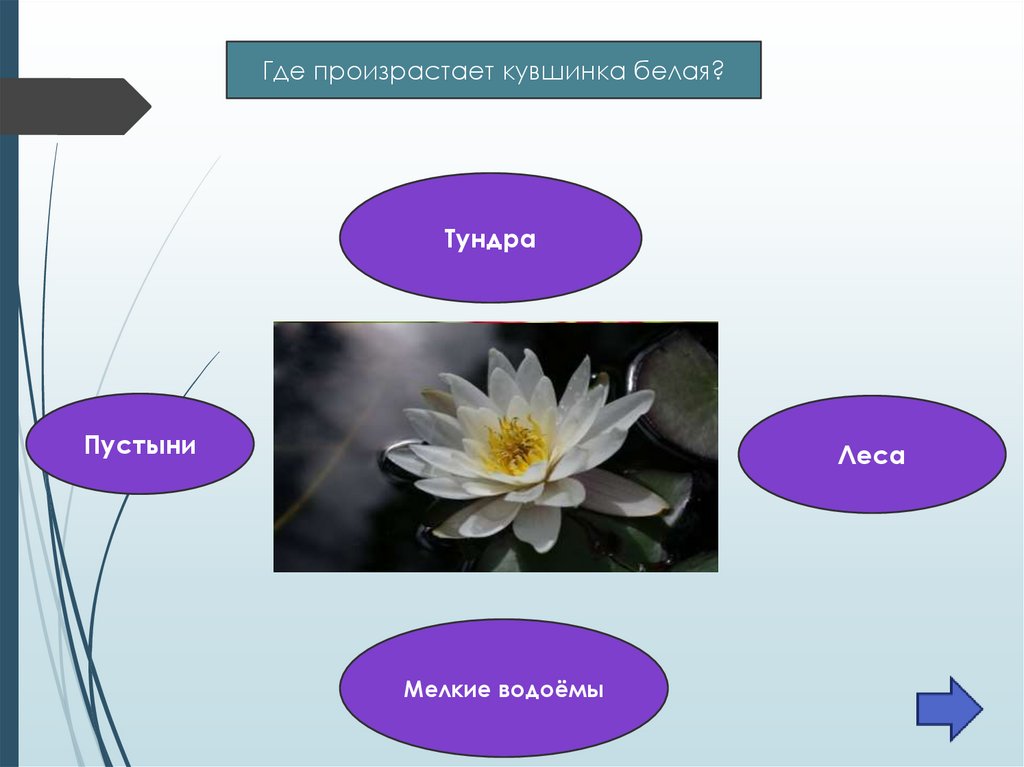 Где произрастает кувшинка белая?

Тундра

Пустыни

Леса

Мелкие водоёмы